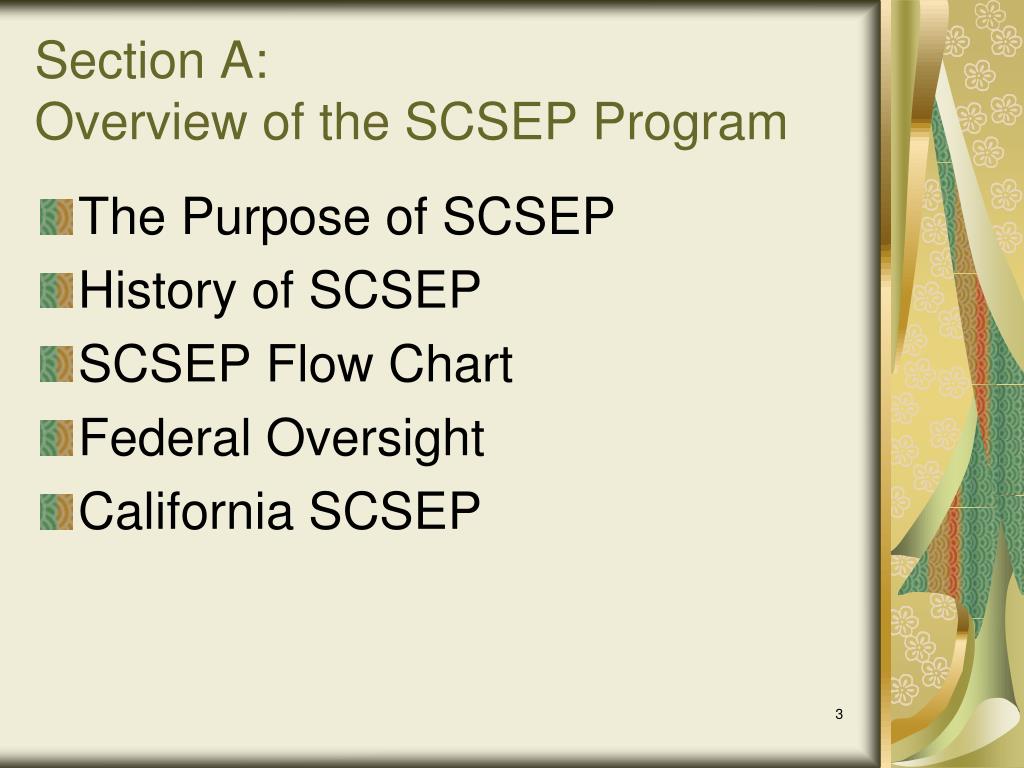 Section A:
Overview of the SCSEP Program

The Purpose of SCSEP
History of SCSEP
SCSEP Flow Chart
Federal Oversight
California SCSEP

3